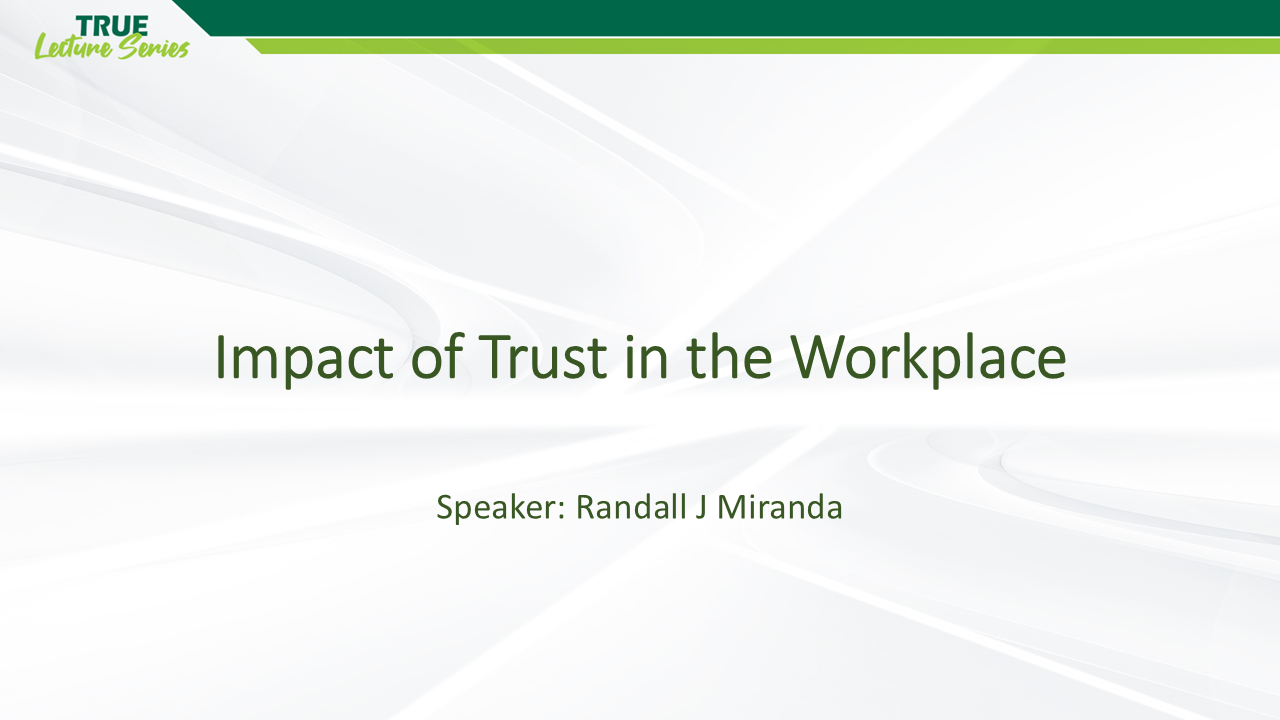 TRUE
Lecture Series

Impact of Trust in the Workplace

Speaker: Randall J Miranda